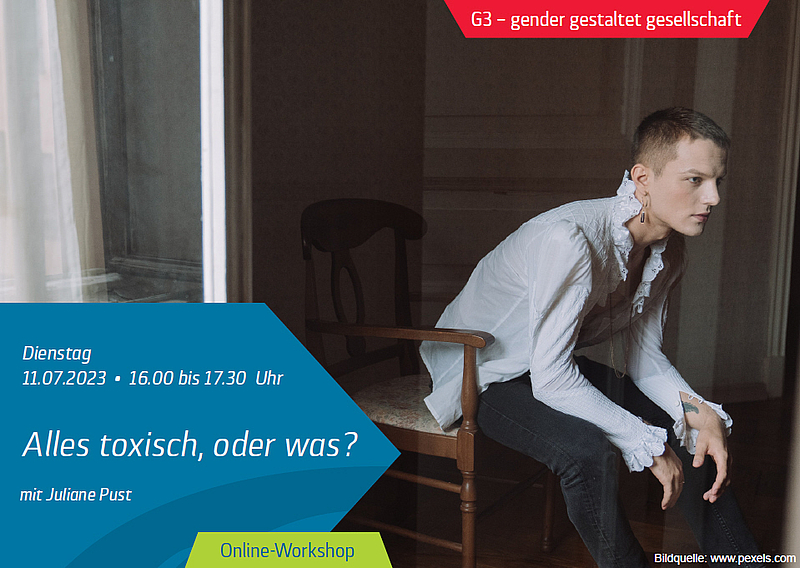 G3 – gender gestaltet gesellschaft

Dienstag
11.07.2023 • 16.00 bis 17.30 Uhr

Alles toxisch, oder was?

mit Juliane Pust

Online-Workshop

Bildquelle: www.pexels.com